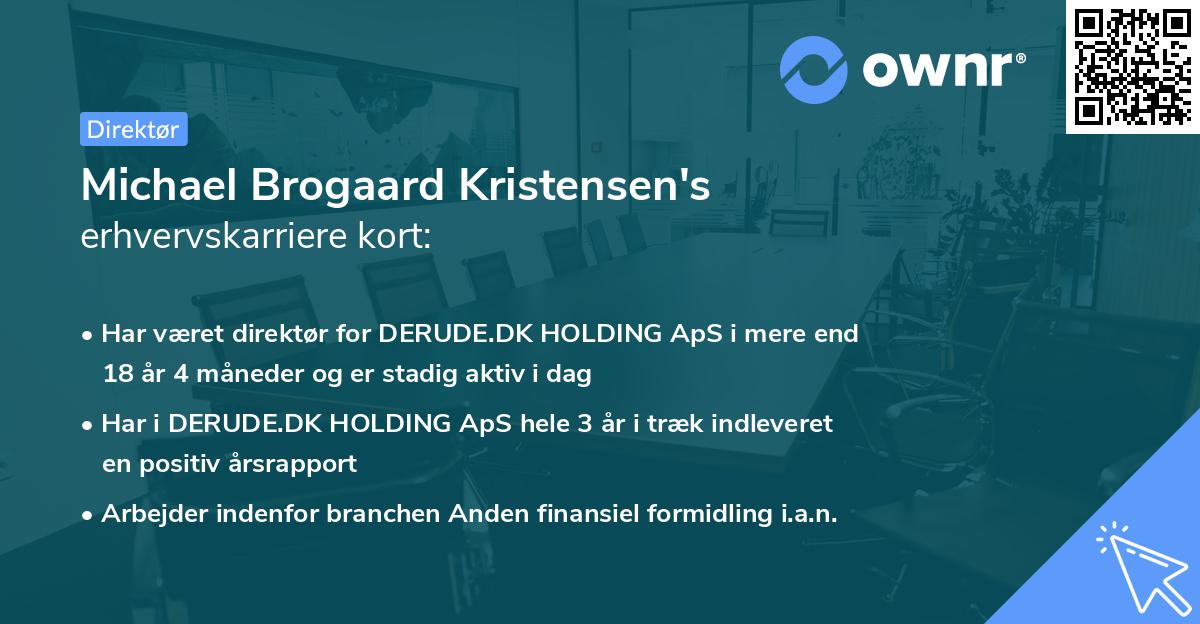 ownr®

Direktør

Michael Brogaard Kristensen's
erhvervskarriere kort:

• Har været direktør for DERUDE.DK HOLDING ApS i mere end 18 år 4 måneder og er stadig aktiv i dag

• Har i DERUDE.DK HOLDING ApS hele 3 år i træk indleveret en positiv årsrapport

• Arbejder indenfor branchen Anden finansiel formidling i.a.n.